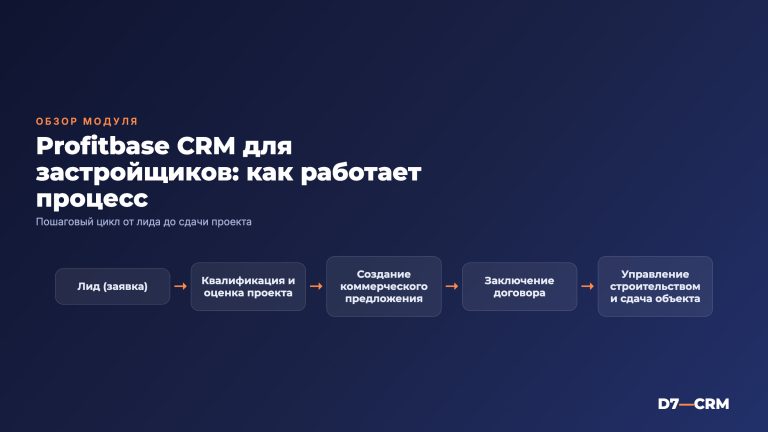 ОБЗОР МОДУЛЯ

Profitbase CRM для застройщиков: как работает процесс

Пошаговый цикл от лида до сдачи проекта

Лид (заявка) → Квалификация и оценка проекта → Создание коммерческого предложения → Заключение договора → Управление строительством и сдача объекта

D7—CRM